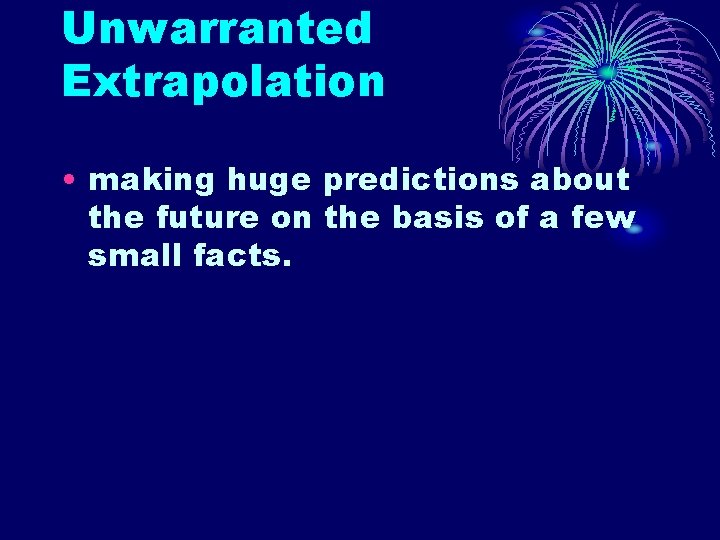 Unwarranted Extrapolation

• making huge predictions about the future on the basis of a few small facts.